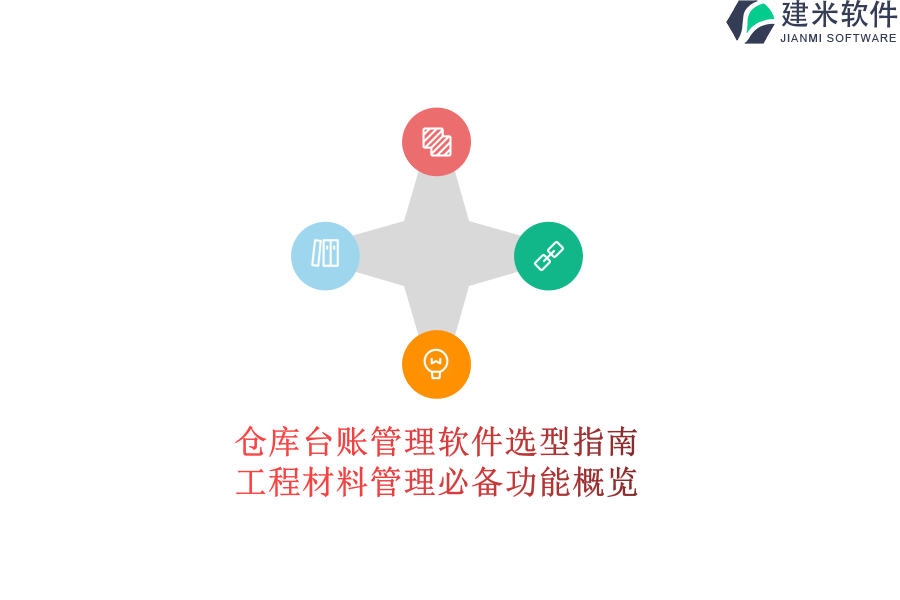 建米软件
JIANMI SOFTWARE

仓库台账管理软件选型指南
工程材料管理必备功能概览